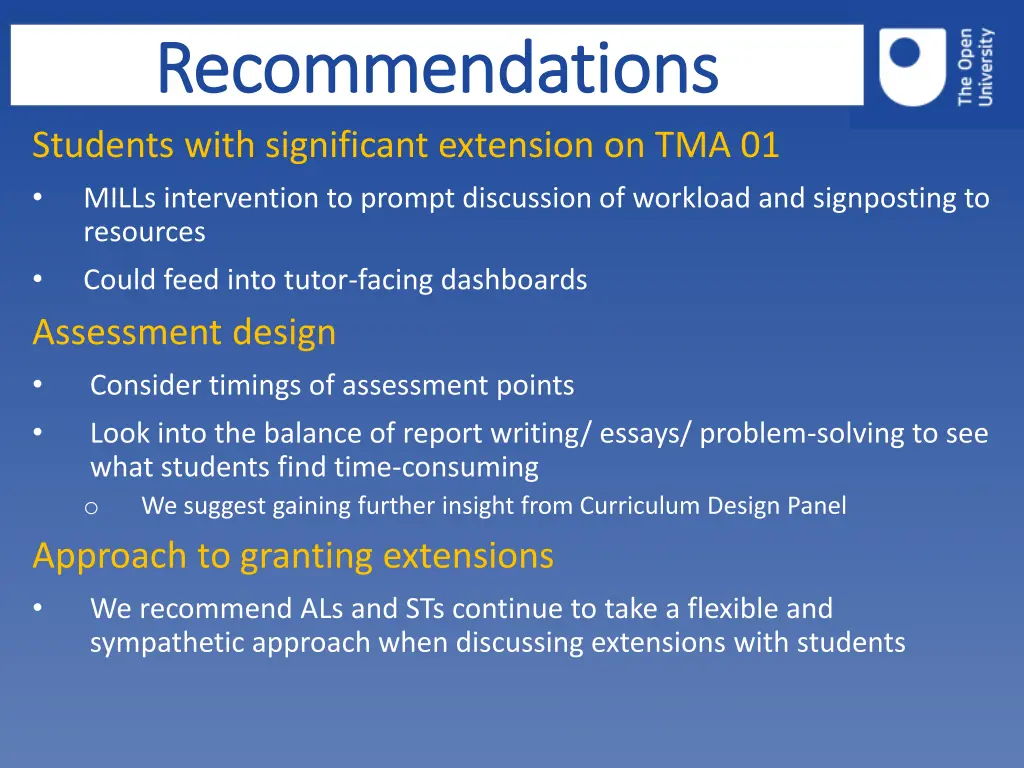 Recommendations

The Open University

Students with significant extension on TMA 01

• MILLs intervention to prompt discussion of workload and signposting to resources
• Could feed into tutor-facing dashboards

Assessment design

• Consider timings of assessment points
• Look into the balance of report writing/ essays/ problem-solving to see what students find time-consuming
  o We suggest gaining further insight from Curriculum Design Panel

Approach to granting extensions

• We recommend ALs and STs continue to take a flexible and sympathetic approach when discussing extensions with students